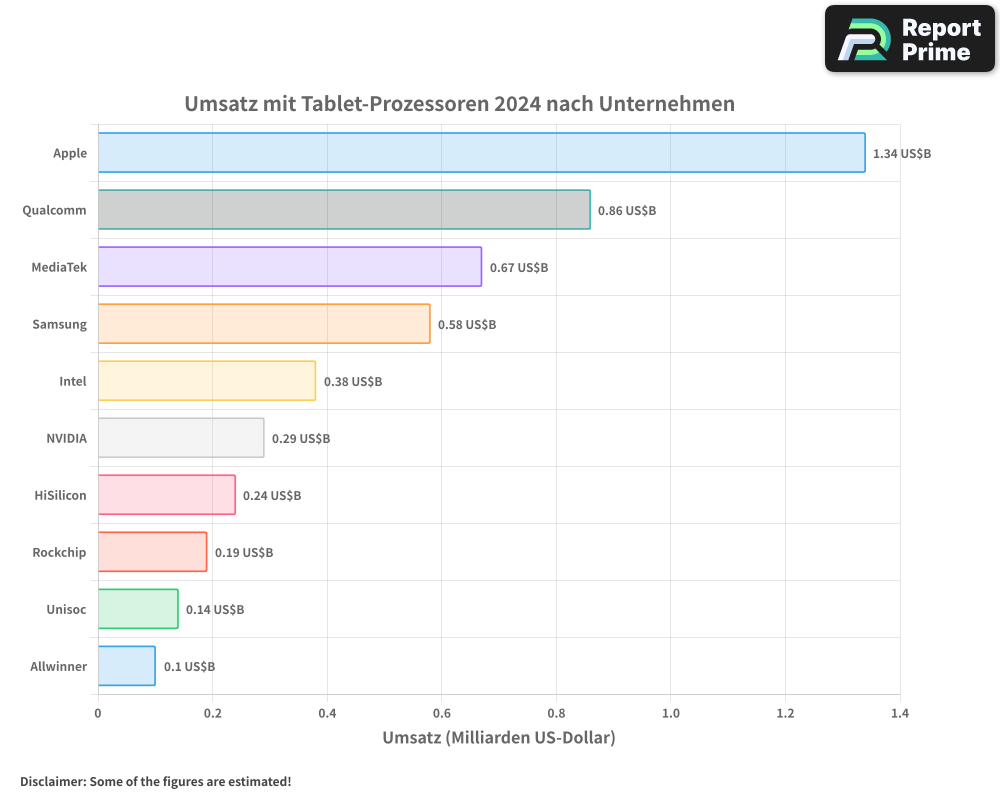 Report Prime

Umsatz mit Tablet-Prozessoren 2024 nach Unternehmen

Apple
1.34 US$B
Qualcomm
0.86 US$B
MediaTek
0.67 US$B
Samsung
0.58 US$B
Intel
0.38 US$B
NVIDIA
0.29 US$B
HiSilicon
0.24 US$B
Rockchip
0.19 US$B
Unisoc
0.14 US$B
Allwinner
0.1 US$B

0 0.2 0.4 0.6 0.8 1.0 1.2 1.4

Umsatz (Milliarden US-Dollar)

Disclaimer: Some of the figures are estimated!